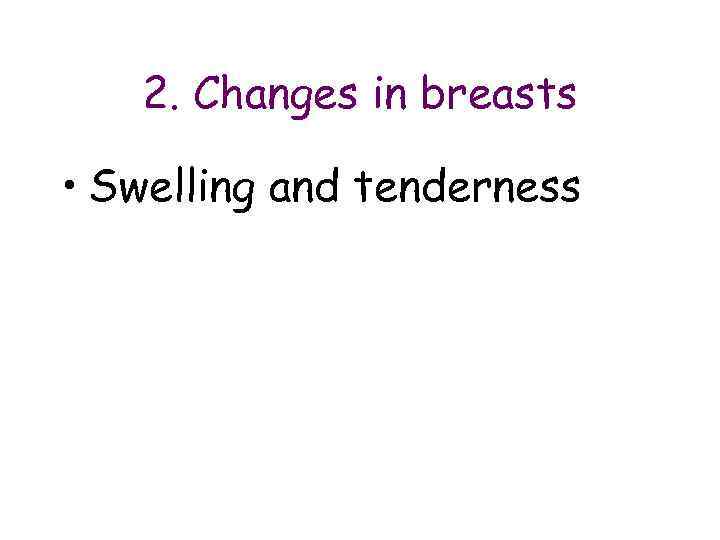 2. Changes in breasts

• Swelling and tenderness